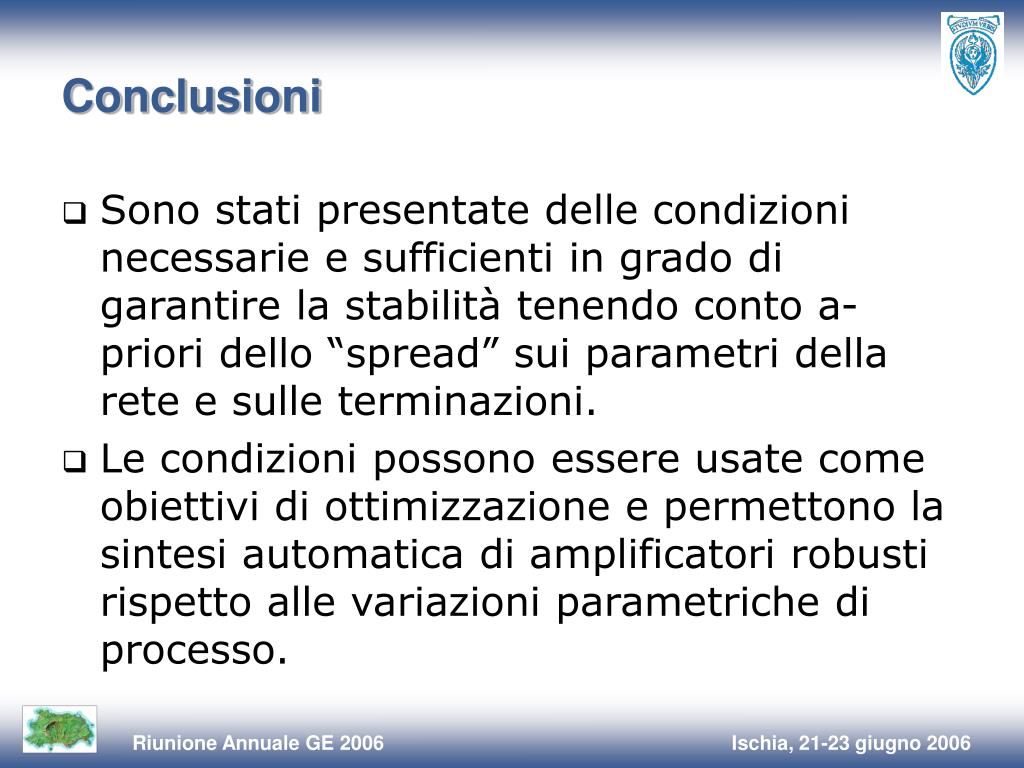 Conclusioni

❑ Sono stati presentate delle condizioni necessarie e sufficienti in grado di garantire la stabilità tenendo conto a-priori dello “spread” sui parametri della rete e sulle terminazioni.

❑ Le condizioni possono essere usate come obiettivi di ottimizzazione e permettono la sintesi automatica di amplificatori robusti rispetto alle variazioni parametriche di processo.

Riunione Annuale GE 2006

Ischia, 21-23 giugno 2006